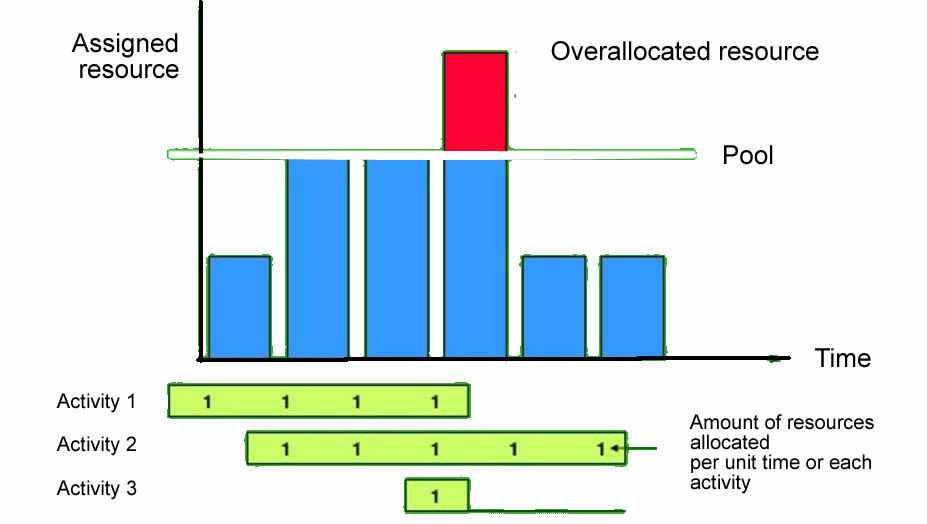 Assigned resource

Overallocated resource

Pool

Time

Activity 1 1 1 1 1

Activity 2 1 1 1 1 1

Activity 3 1

Amount of resources allocated per unit time or each activity